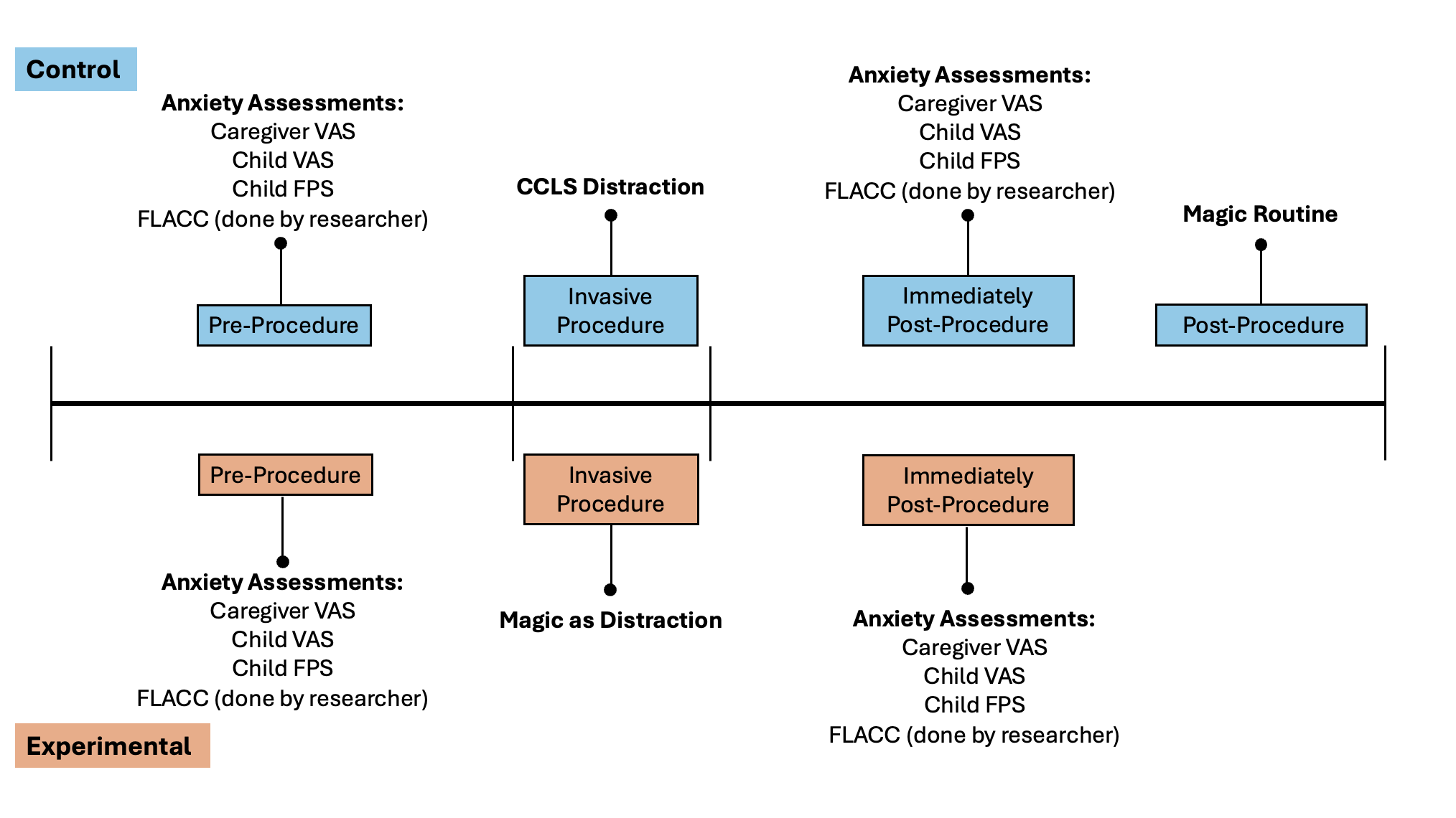 Control

Anxiety Assessments:
Caregiver VAS
Child VAS
Child FPS
FLACC (done by researcher)

Pre-Procedure

CCLS Distraction

Invasive Procedure

Anxiety Assessments:
Caregiver VAS
Child VAS
Child FPS
FLACC (done by researcher)

Immediately Post-Procedure

Magic Routine

Post-Procedure

Pre-Procedure

Anxiety Assessments:
Caregiver VAS
Child VAS
Child FPS
FLACC (done by researcher)

Invasive Procedure

Magic as Distraction

Immediately Post-Procedure

Anxiety Assessments:
Caregiver VAS
Child VAS
Child FPS
FLACC (done by researcher)

Experimental